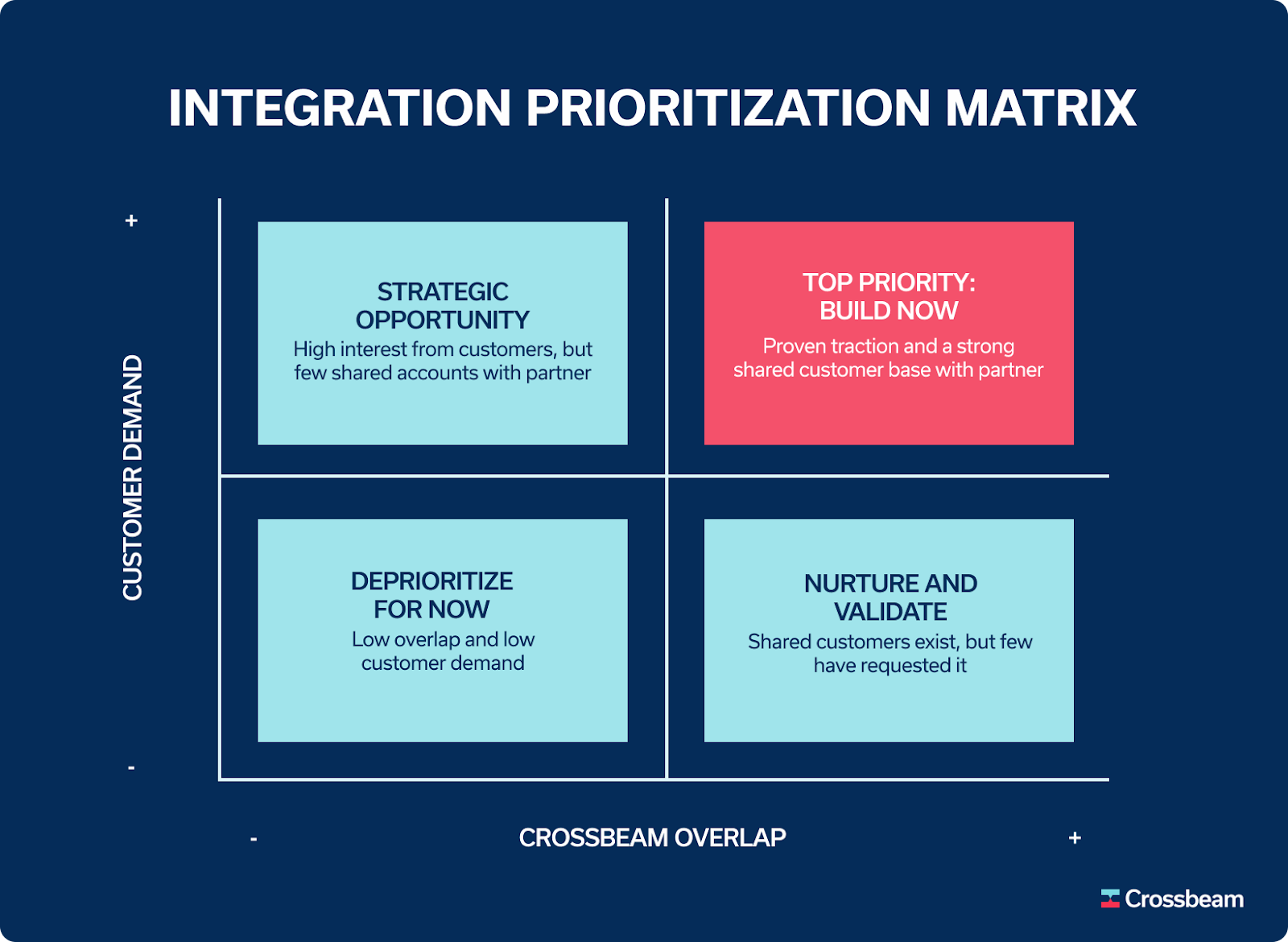 INTEGRATION PRIORITIZATION MATRIX

+

CUSTOMER DEMAND

-

STRATEGIC OPPORTUNITY
High interest from customers, but few shared accounts with partner

TOP PRIORITY: BUILD NOW
Proven traction and a strong shared customer base with partner

DEPRIORITIZE FOR NOW
Low overlap and low customer demand

NURTURE AND VALIDATE
Shared customers exist, but few have requested it

-

CROSSBEAM OVERLAP

+

Crossbeam